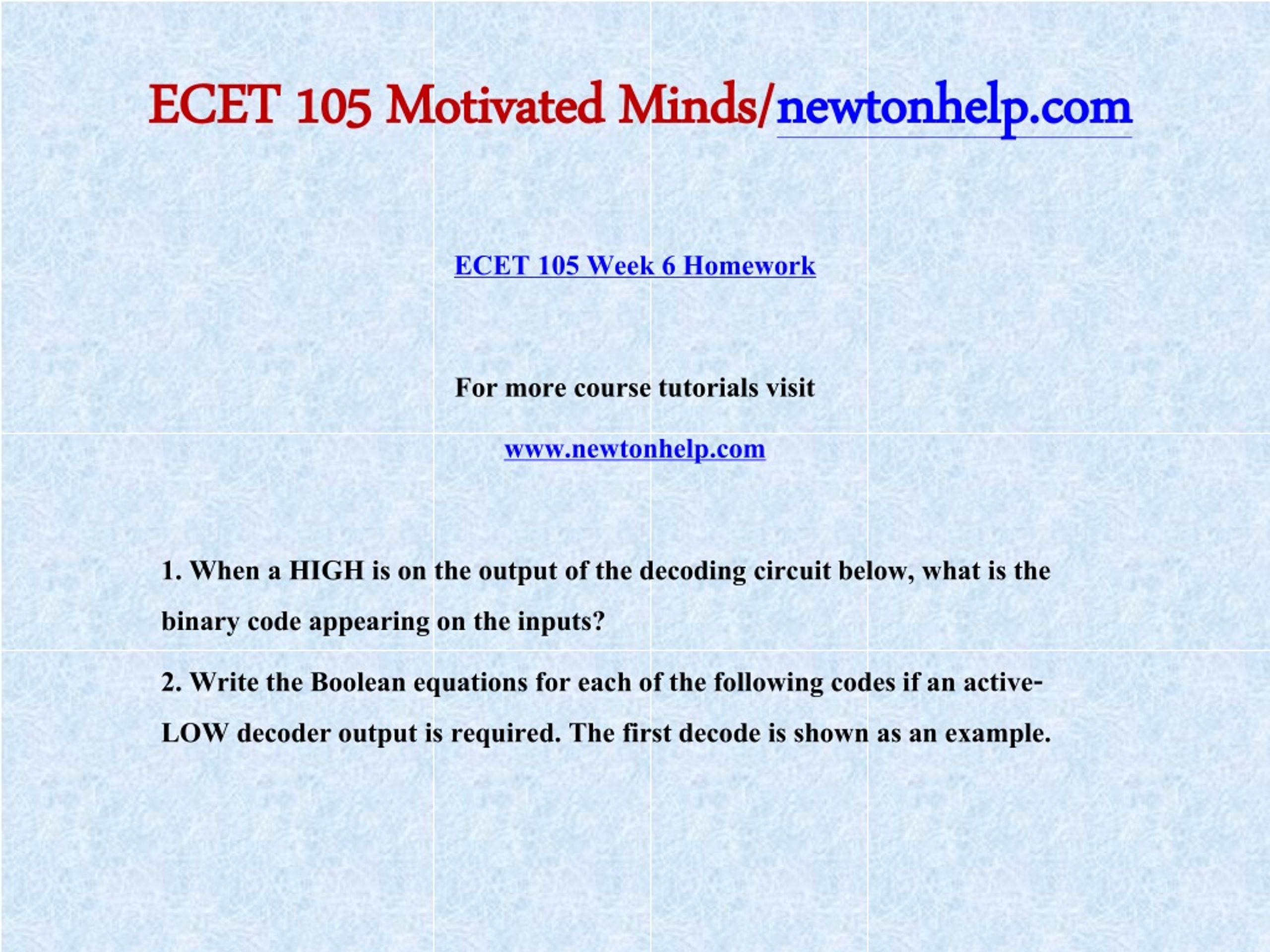 ECET 105 Motivated Minds/newtonhelp.com

ECET 105 Week 6 Homework

For more course tutorials visit

www.newtonhelp.com

1. When a HIGH is on the output of the decoding circuit below, what is the binary code appearing on the inputs?

2. Write the Boolean equations for each of the following codes if an active-LOW decoder output is required. The first decode is shown as an example.